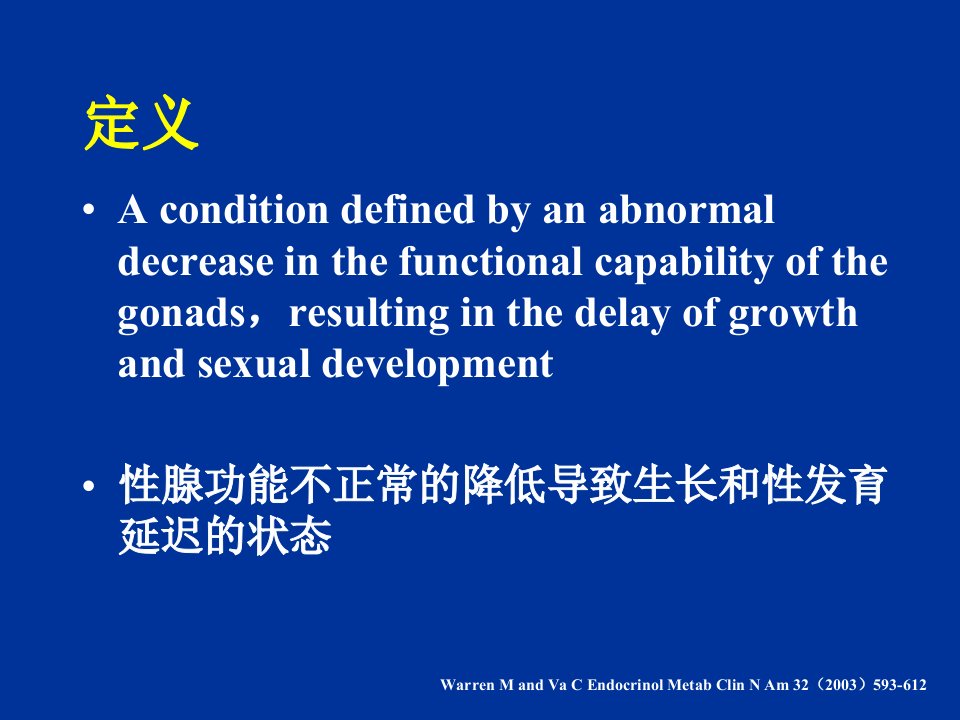 定义

• A condition defined by an abnormal decrease in the functional capability of the gonads，resulting in the delay of growth and sexual development

• 性腺功能不正常的降低导致生长和性发育延迟的状态

Warren M and Va C Endocrinol Metab Clin N Am 32（2003）593-612